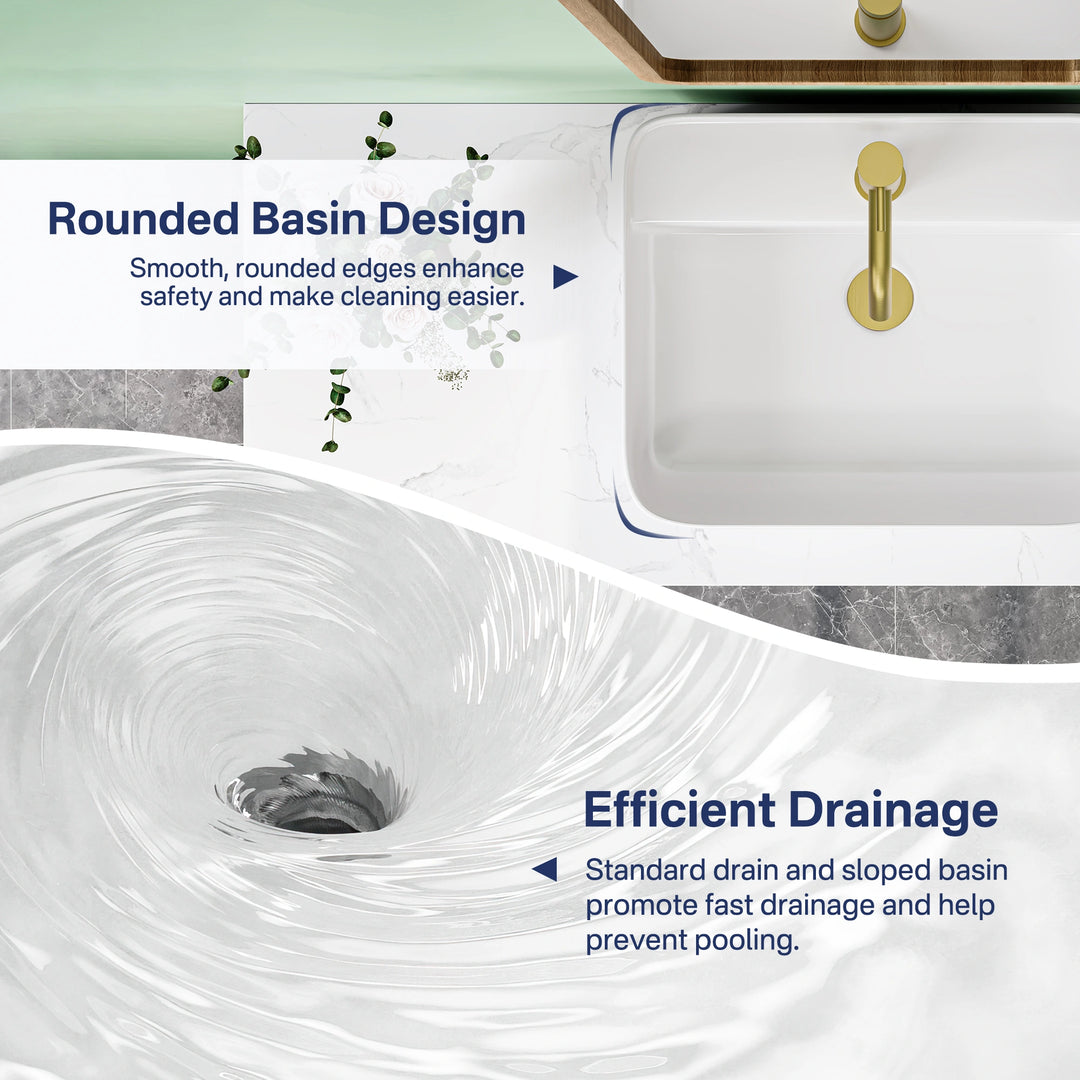 Rounded Basin Design

Smooth, rounded edges enhance safety and make cleaning easier.

Efficient Drainage

Standard drain and sloped basin promote fast drainage and help prevent pooling.